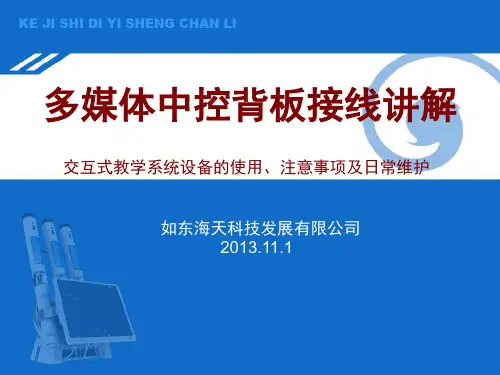 KE JI SHI DI YI SHENG CHAN LI

多媒体中控背板接线讲解

交互式教学系统设备的使用、注意事项及日常维护

如东海天科技发展有限公司
2013.11.1